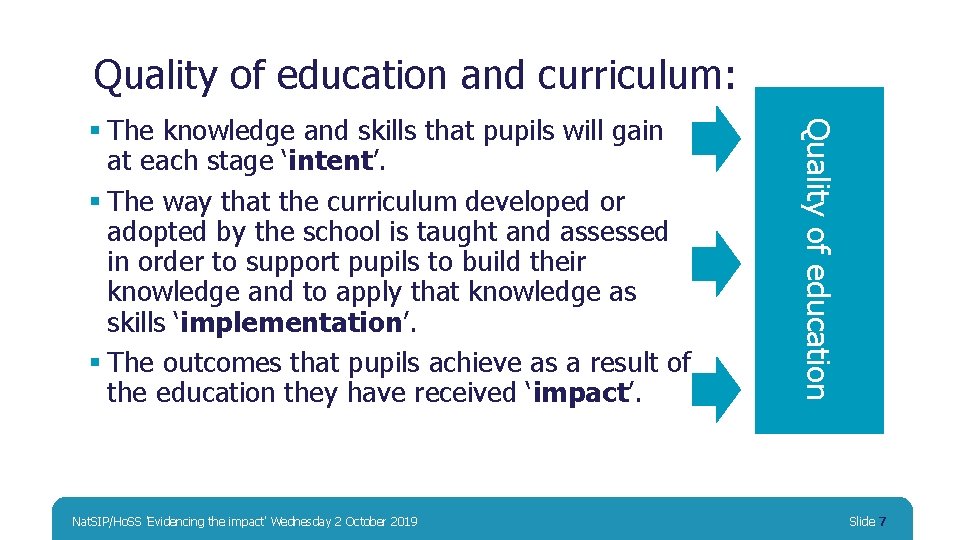 Quality of education and curriculum:

▪ The knowledge and skills that pupils will gain at each stage ‘intent’.

▪ The way that the curriculum developed or adopted by the school is taught and assessed in order to support pupils to build their knowledge and to apply that knowledge as skills ‘implementation’.

▪ The outcomes that pupils achieve as a result of the education they have received ‘impact’.

Quality of education

NatSIP/HoSS 'Evidencing the impact' Wednesday 2 October 2019

Slide 7